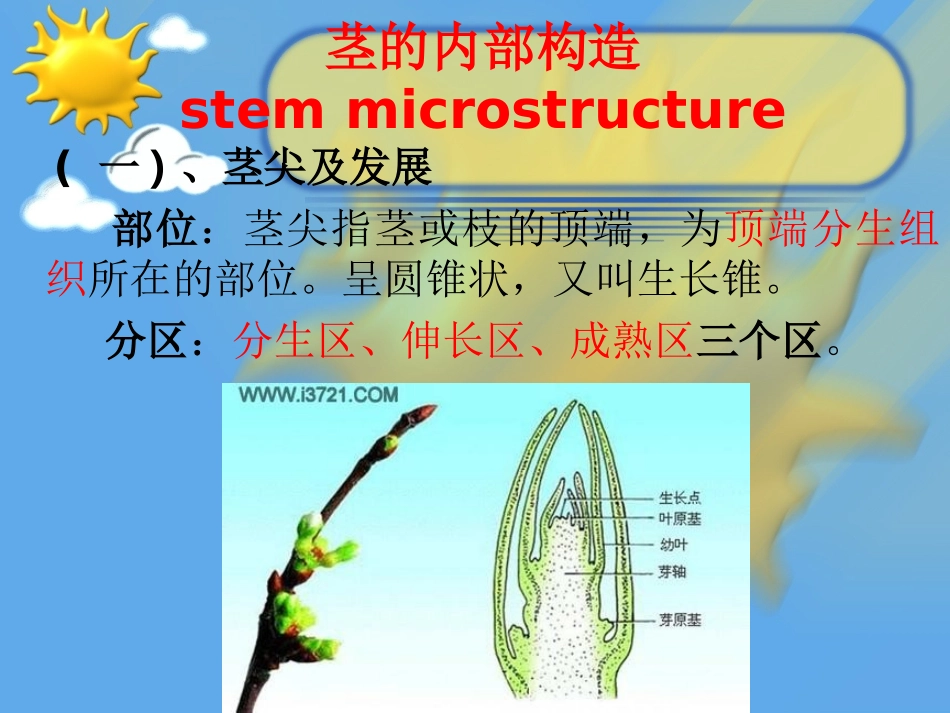 茎的内部构造
stem microstructure

（ 一）、茎尖及发展

部位：茎尖指茎或枝的顶端，为顶端分生组织所在的部位。呈圆锥状，又叫生长锥。

分区：分生区、伸长区、成熟区三个区。

WWW.i3721.COM

生长点
叶原基
幼叶
芽轴
芽原基